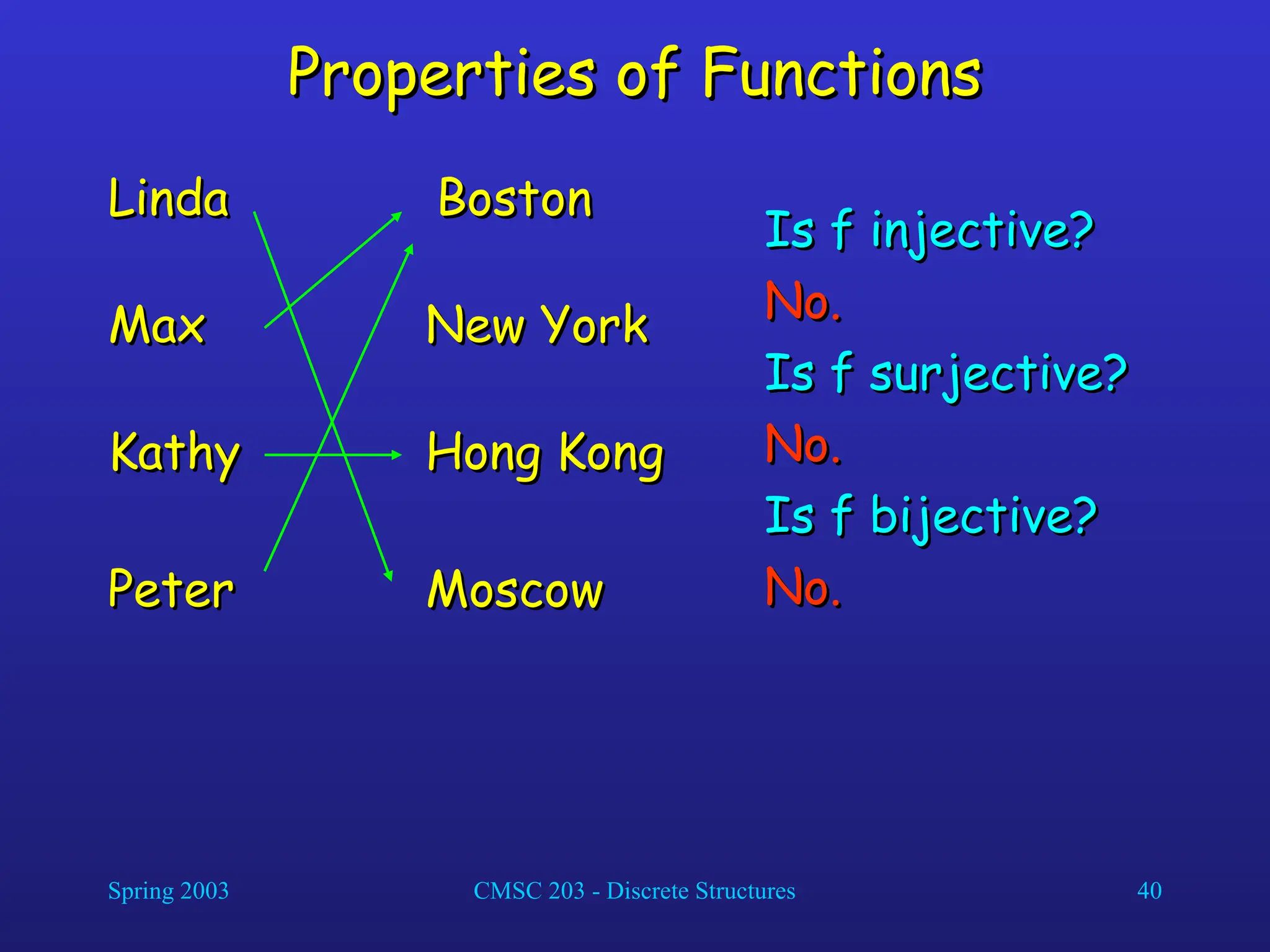 Properties of Functions

Linda
Max
Kathy
Peter

Boston
New York
Hong Kong
Moscow

Is f injective?
No.
Is f surjective?
No.
Is f bijective?
No.

Spring 2003
CMSC 203 - Discrete Structures
40